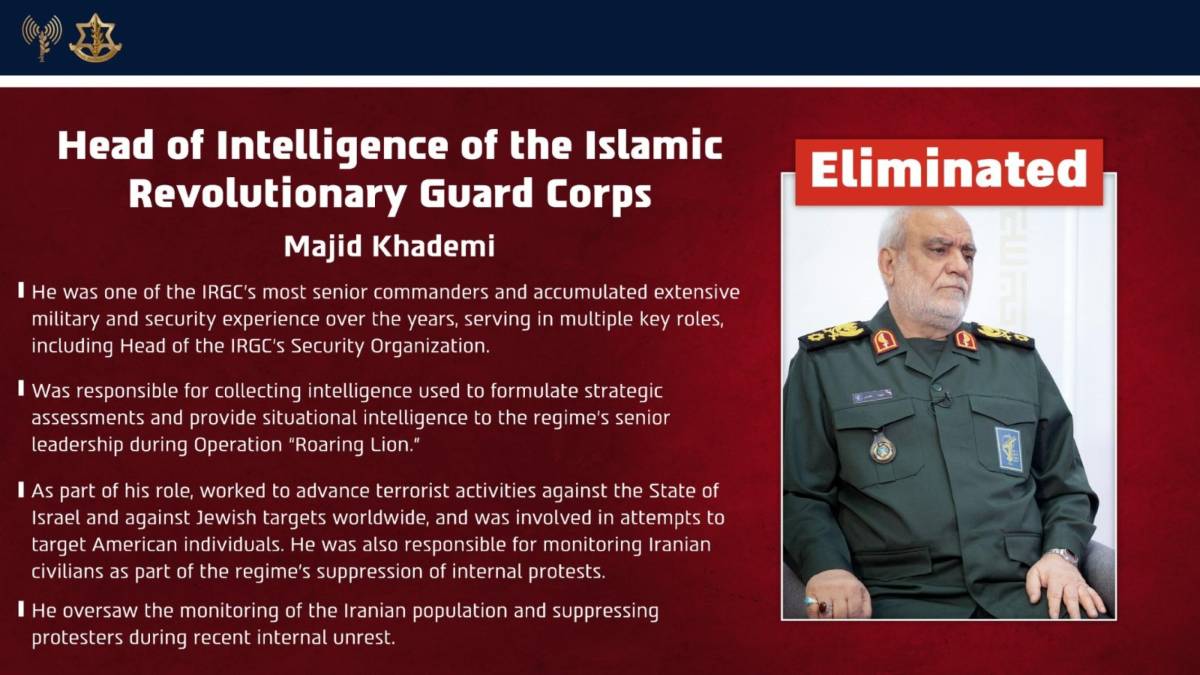 Head of Intelligence of the Islamic Revolutionary Guard Corps

Majid Khademi

He was one of the IRGC's most senior commanders and accumulated extensive military and security experience over the years, serving in multiple key roles, including Head of the IRGC's Security Organization.

Was responsible for collecting intelligence used to formulate strategic assessments and provide situational intelligence to the regime's senior leadership during Operation "Roaring Lion."

As part of his role, worked to advance terrorist activities against the State of Israel and against Jewish targets worldwide, and was involved in attempts to target American individuals. He was also responsible for monitoring Iranian civilians as part of the regime's suppression of internal protests.

He oversaw the monitoring of the Iranian population and suppressing protesters during recent internal unrest.

Eliminated